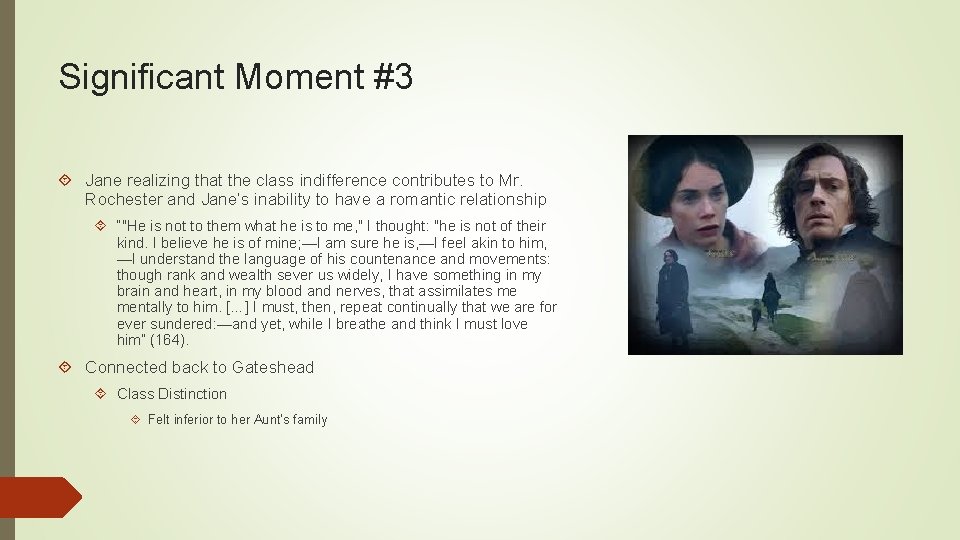 Significant Moment #3

Jane realizing that the class indifference contributes to Mr. Rochester and Jane's inability to have a romantic relationship

""He is not to them what he is to me," I thought: "he is not of their kind. I believe he is of mine;—I am sure he is,—I feel akin to him, —I understand the language of his countenance and movements: though rank and wealth sever us widely, I have something in my brain and heart, in my blood and nerves, that assimilates me mentally to him. [...] I must, then, repeat continually that we are for ever sundered:—and yet, while I breathe and think I must love him" (164).

Connected back to Gateshead

Class Distinction

Felt inferior to her Aunt's family